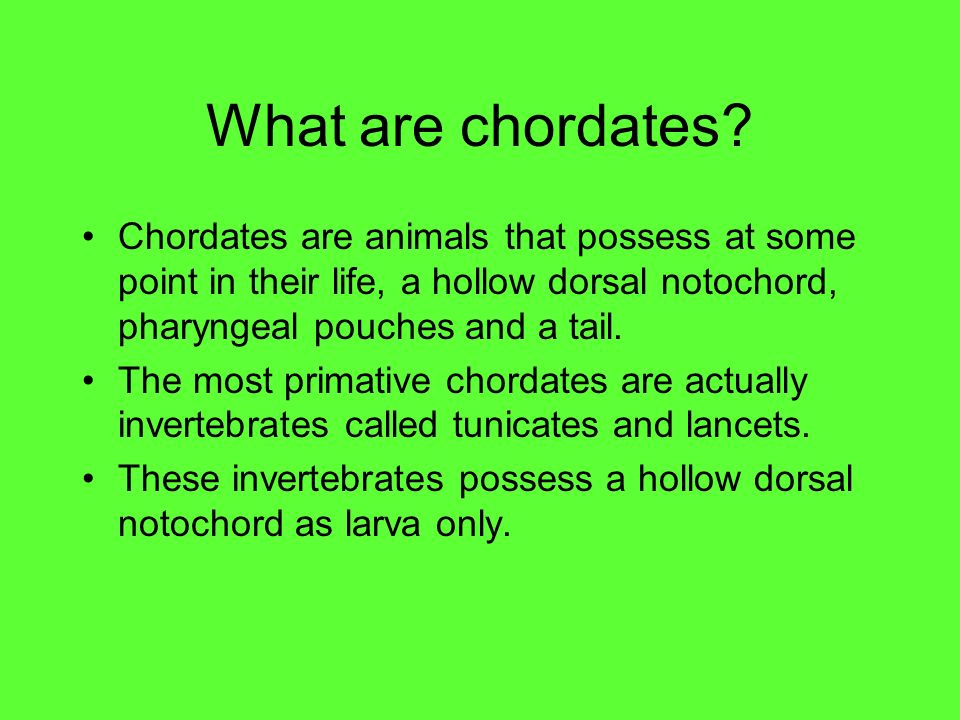 What are chordates?

• Chordates are animals that possess at some point in their life, a hollow dorsal notochord, pharyngeal pouches and a tail.

• The most primative chordates are actually invertebrates called tunicates and lancets.

• These invertebrates possess a hollow dorsal notochord as larva only.